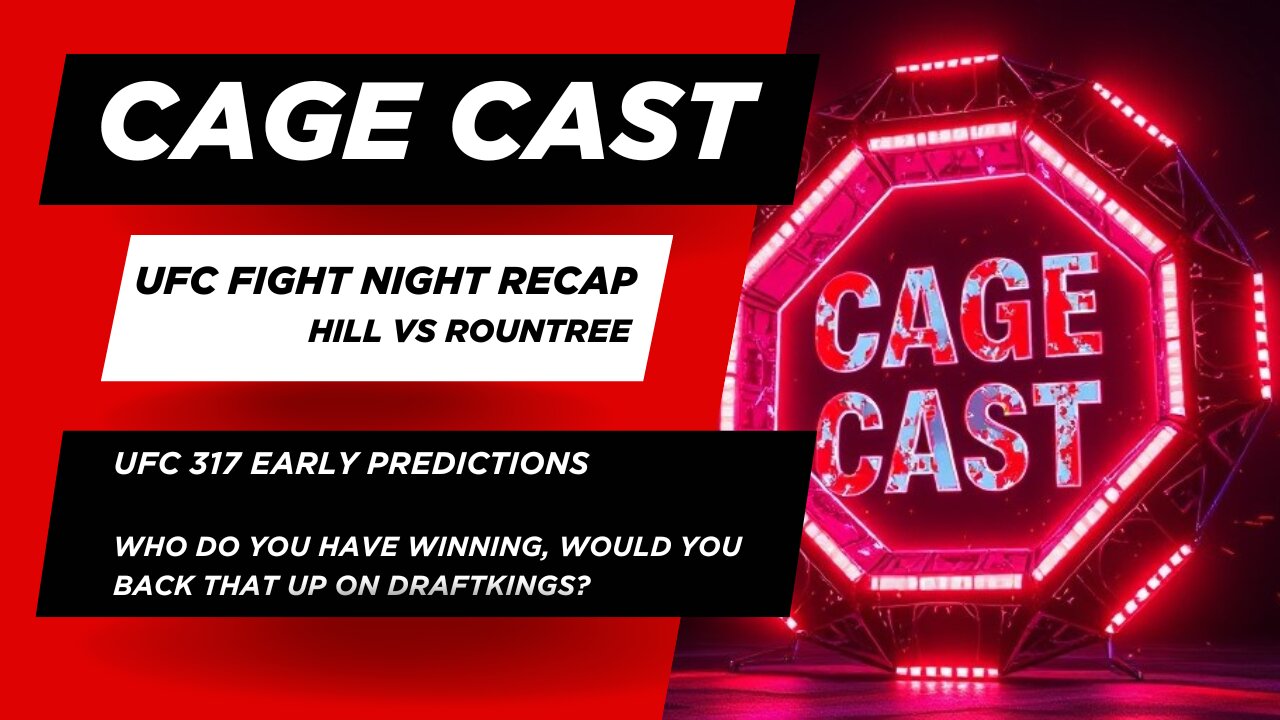 CAGE CAST

UFC FIGHT NIGHT RECAP
HILL VS ROUNTREE

UFC 317 EARLY PREDICTIONS

WHO DO YOU HAVE WINNING, WOULD YOU BACK THAT UP ON DRAFTKINGS?

CAGE CAST